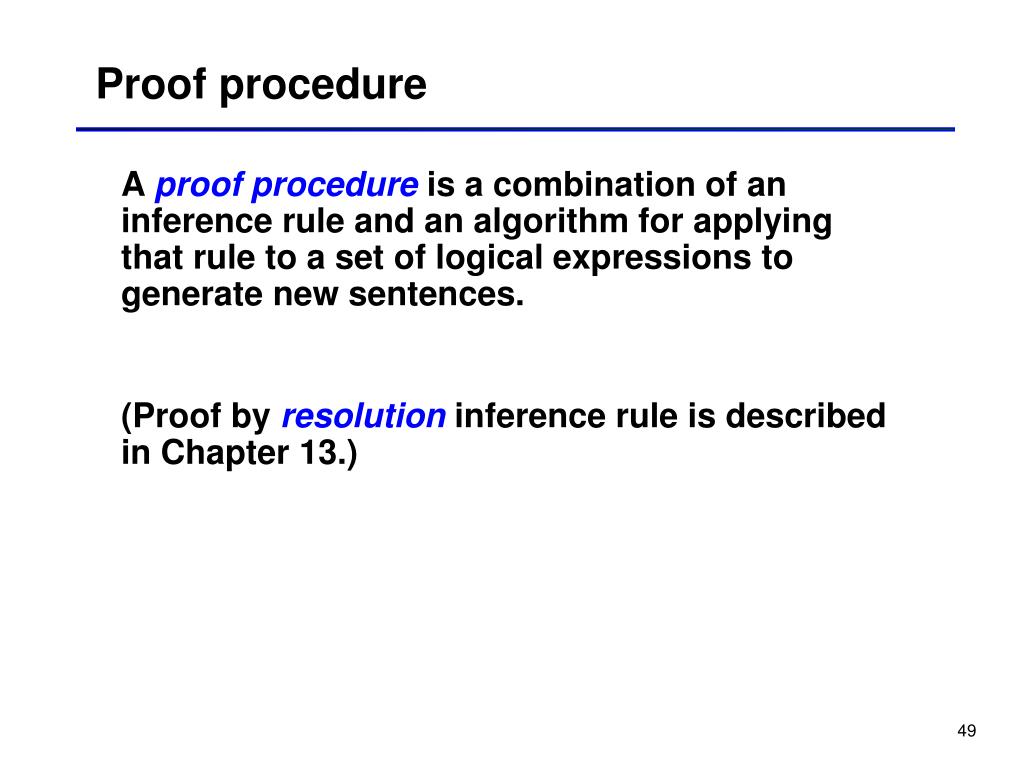 Proof procedure

A proof procedure is a combination of an inference rule and an algorithm for applying that rule to a set of logical expressions to generate new sentences.

(Proof by resolution inference rule is described in Chapter 13.)

49